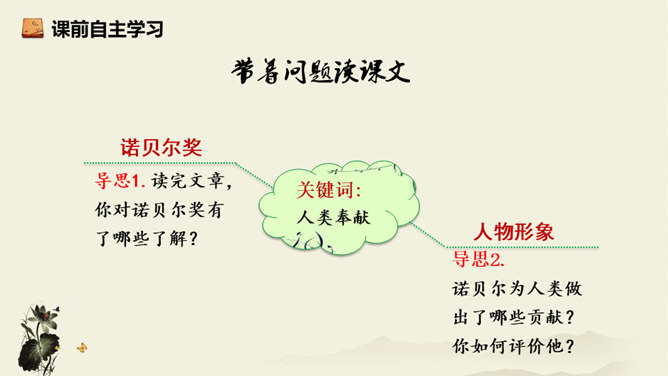 课前自主学习

带着问题读课文

诺贝尔奖

导思1. 读完文章，你对诺贝尔奖有了哪些了解？

关键词：
人类奉献

人物形象

导思2.
诺贝尔为人类做出了哪些贡献？你如何评价他？